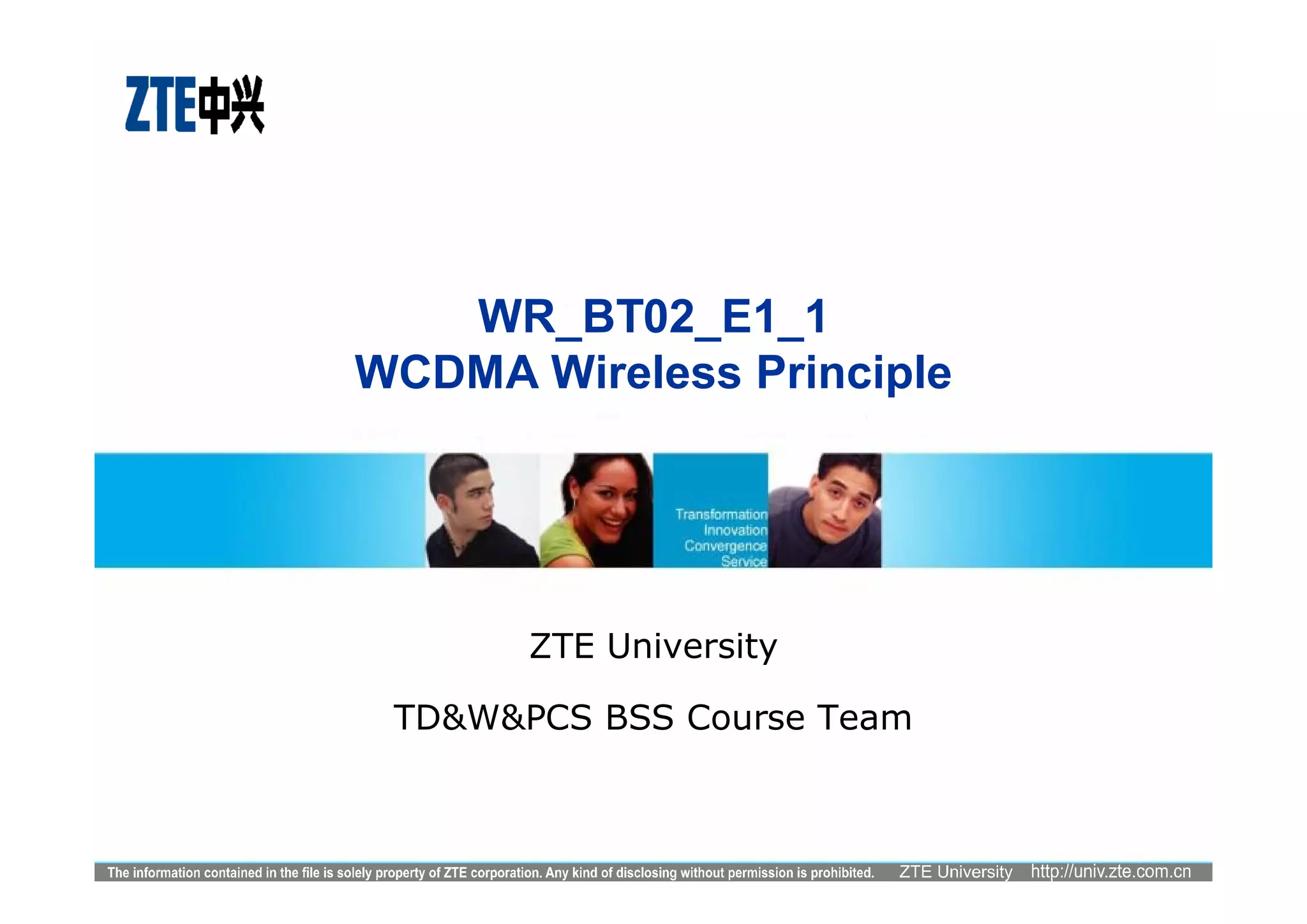 ZTE中兴

WR_BT02_E1_1
WCDMA Wireless Principle

Transformation
Innovation
Convergence
Service

ZTE University

TD&W&PCS BSS Course Team

The information contained in the file is solely property of ZTE corporation. Any kind of disclosing without permission is prohibited. ZTE University http://univ.zte.com.cn